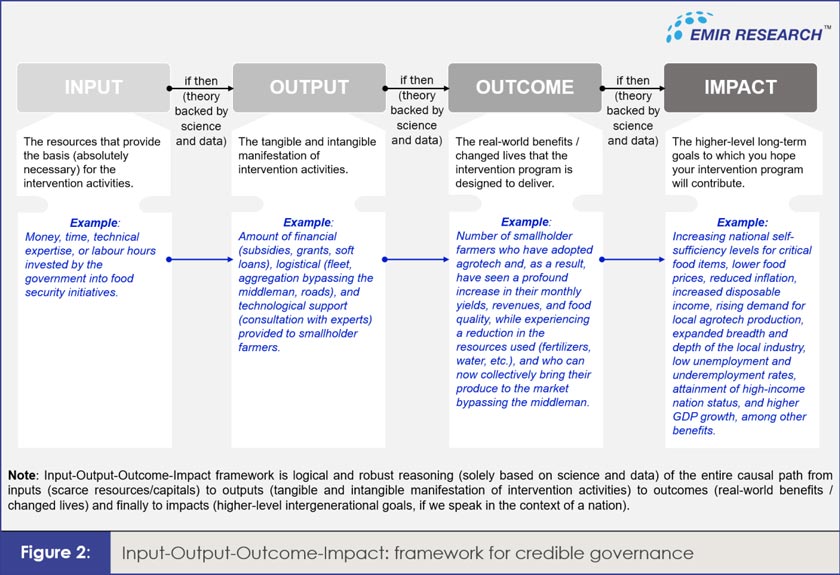 EMIR RESEARCH™

INPUT

if then (theory backed by science and data)

OUTPUT

if then (theory backed by science and data)

OUTCOME

if then (theory backed by science and data)

IMPACT

The resources that provide the basis (absolutely necessary) for the intervention activities.

Example:
Money, time, technical expertise, or labour hours invested by the government into food security initiatives.

The tangible and intangible manifestation of intervention activities.

Example:
Amount of financial (subsidies, grants, soft loans), logistical (fleet, aggregation bypassing the middleman, roads), and technological support (consultation with experts) provided to smallholder farmers.

The real-world benefits / changed lives that the intervention program is designed to deliver.

Example:
Number of smallholder farmers who have adopted agrotech and, as a result, have seen a profound increase in their monthly yields, revenues, and food quality, while experiencing a reduction in the resources used (fertilizers, water, etc.), and who can now collectively bring their produce to the market bypassing the middleman.

The higher-level long-term goals to which you hope your intervention program will contribute.

Example:
Increasing national self-sufficiency levels for critical food items, lower food prices, reduced inflation, increased disposable income, rising demand for local agrotech production, expanded breadth and depth of the local industry, low unemployment and underemployment rates, attainment of high-income nation status, and higher GDP growth, among other benefits.

Note: Input-Output-Outcome-Impact framework is logical and robust reasoning (solely based on science and data) of the entire causal path from inputs (scarce resources/capitals) to outputs (tangible and intangible manifestation of intervention activities) to outcomes (real-world benefits / changed lives) and finally to impacts (higher-level intergenerational goals, if we speak in the context of a nation).

Figure 2: Input-Output-Outcome-Impact: framework for credible governance